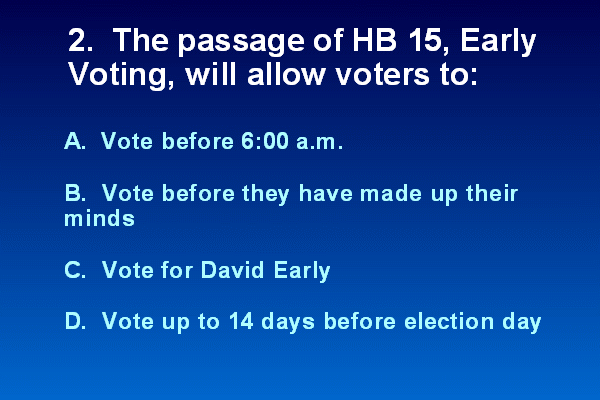 2. The passage of HB 15, Early Voting, will allow voters to:

A. Vote before 6:00 a.m.

B. Vote before they have made up their minds

C. Vote for David Early

D. Vote up to 14 days before election day